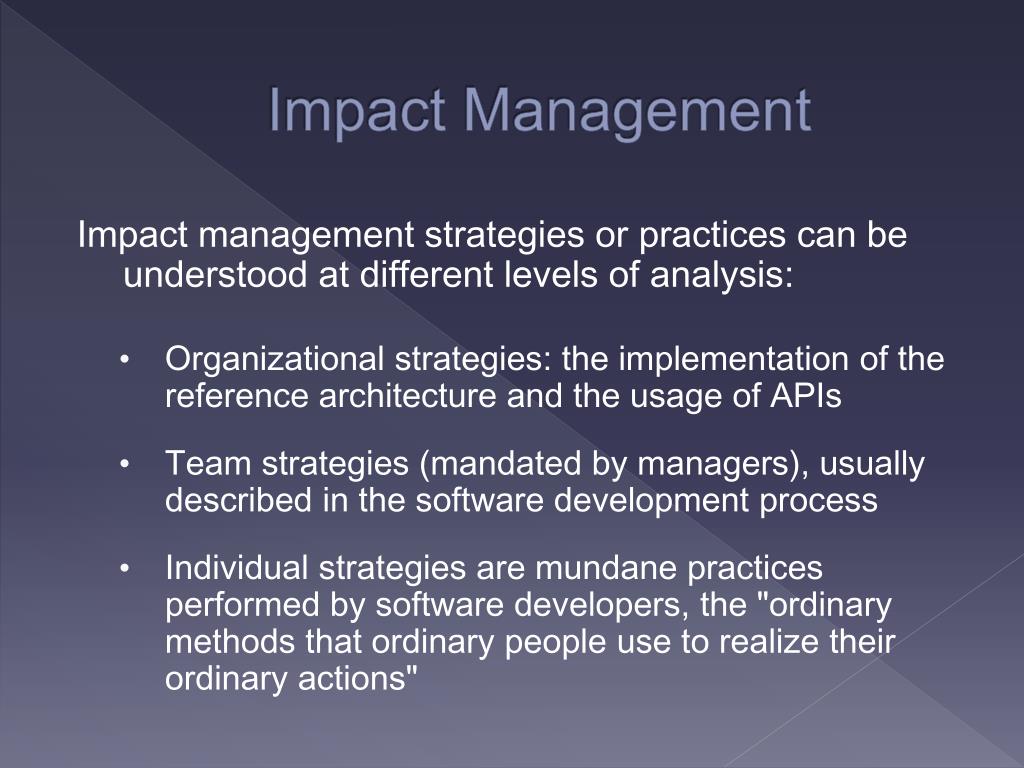 Impact Management

Impact management strategies or practices can be understood at different levels of analysis:

• Organizational strategies: the implementation of the reference architecture and the usage of APIs

• Team strategies (mandated by managers), usually described in the software development process

• Individual strategies are mundane practices performed by software developers, the "ordinary methods that ordinary people use to realize their ordinary actions"